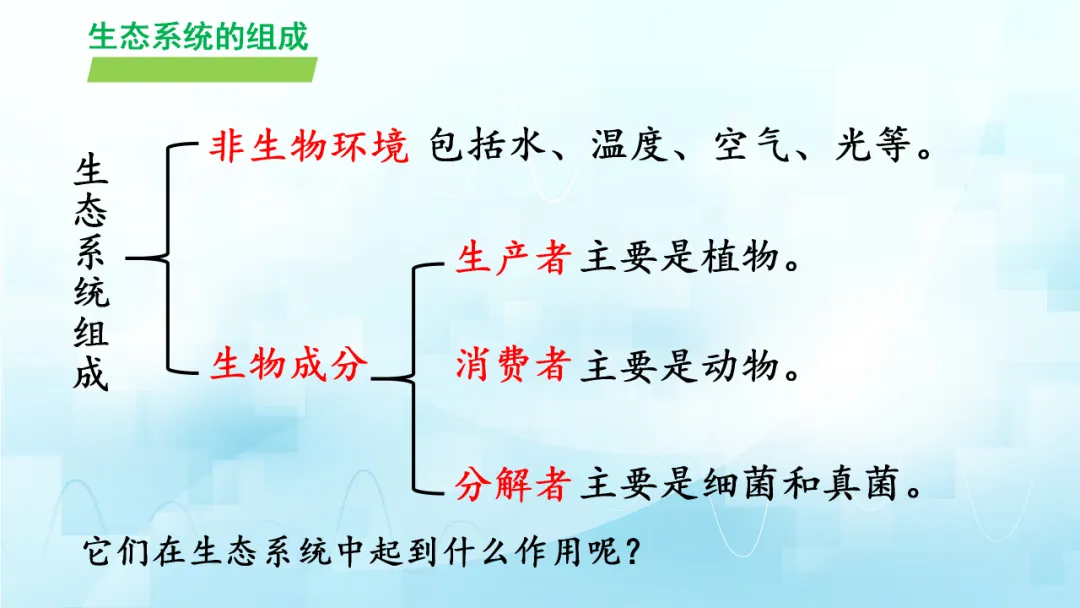 生态系统的组成

生态系统组成

非生物环境 包括水、温度、空气、光等。

生物成分

生产者 主要是植物。

消费者 主要是动物。

分解者 主要是细菌和真菌。

它们在生态系统中起到什么作用呢？